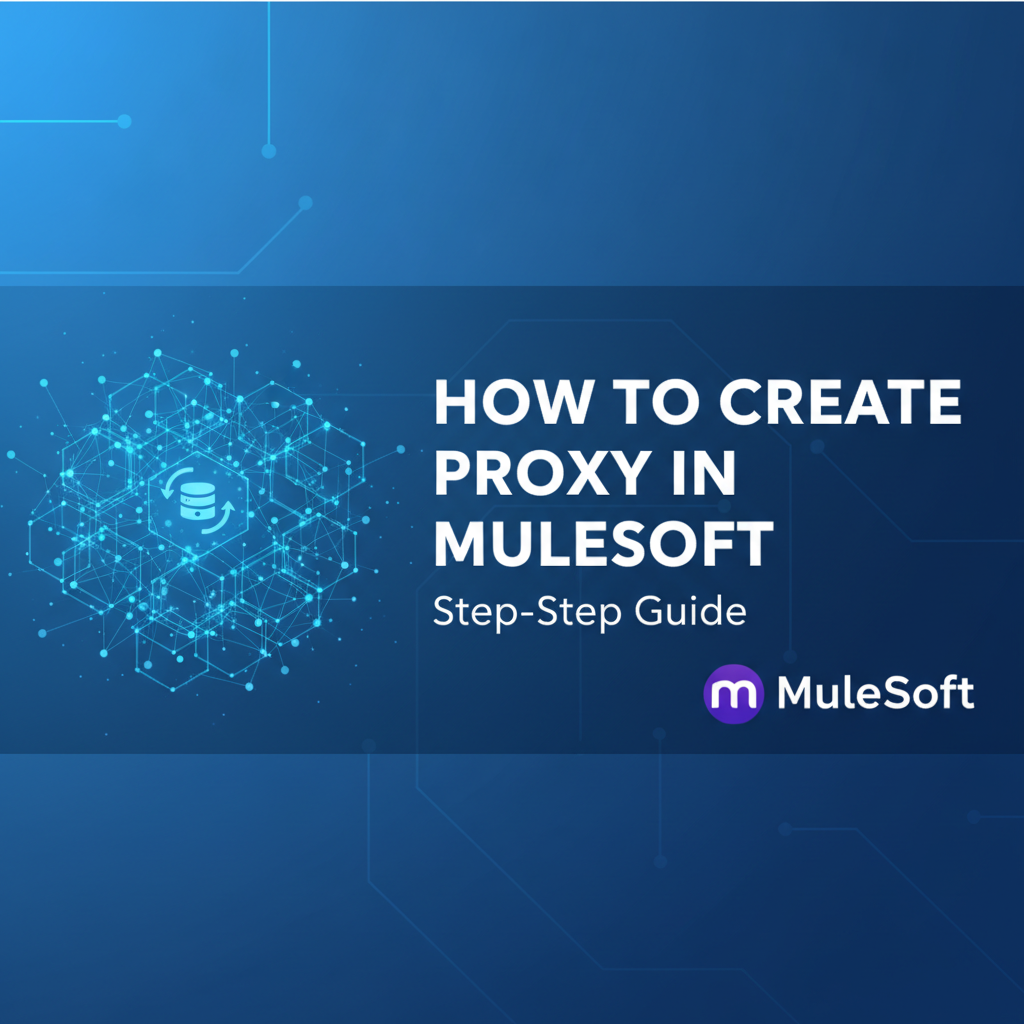 HOW TO CREATE PROXY IN MULESOFT

Step-Step Guide

m MuleSoft